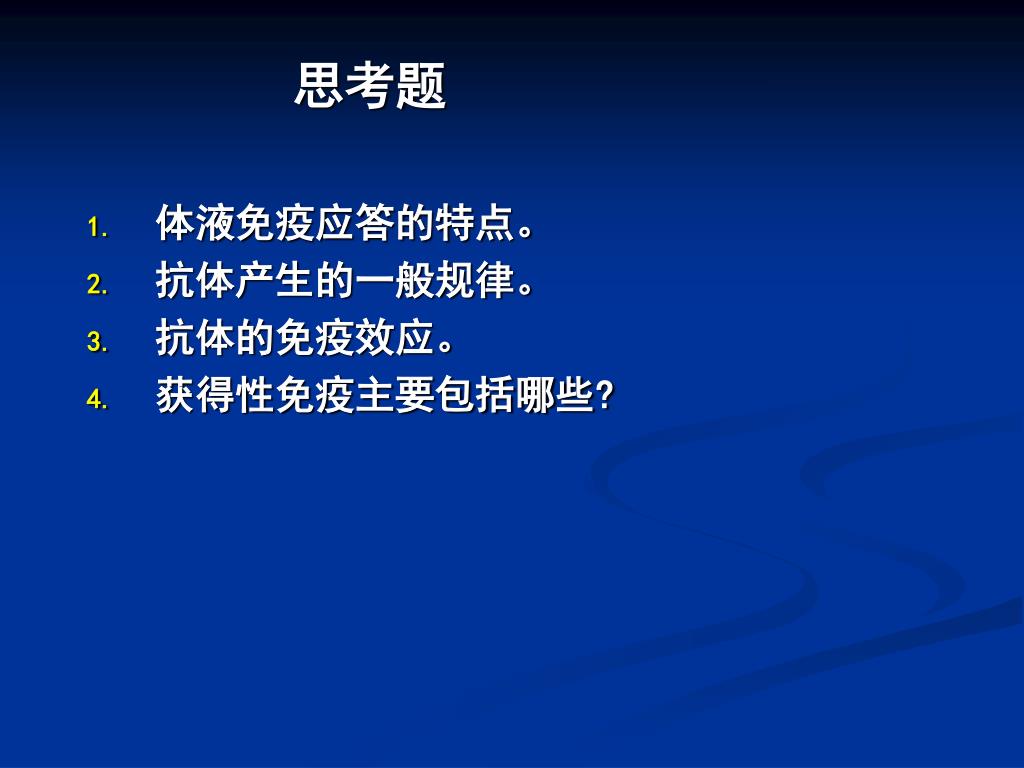 思考题

1. 体液免疫应答的特点。
2. 抗体产生的一般规律。
3. 抗体的免疫效应。
4. 获得性免疫主要包括哪些?